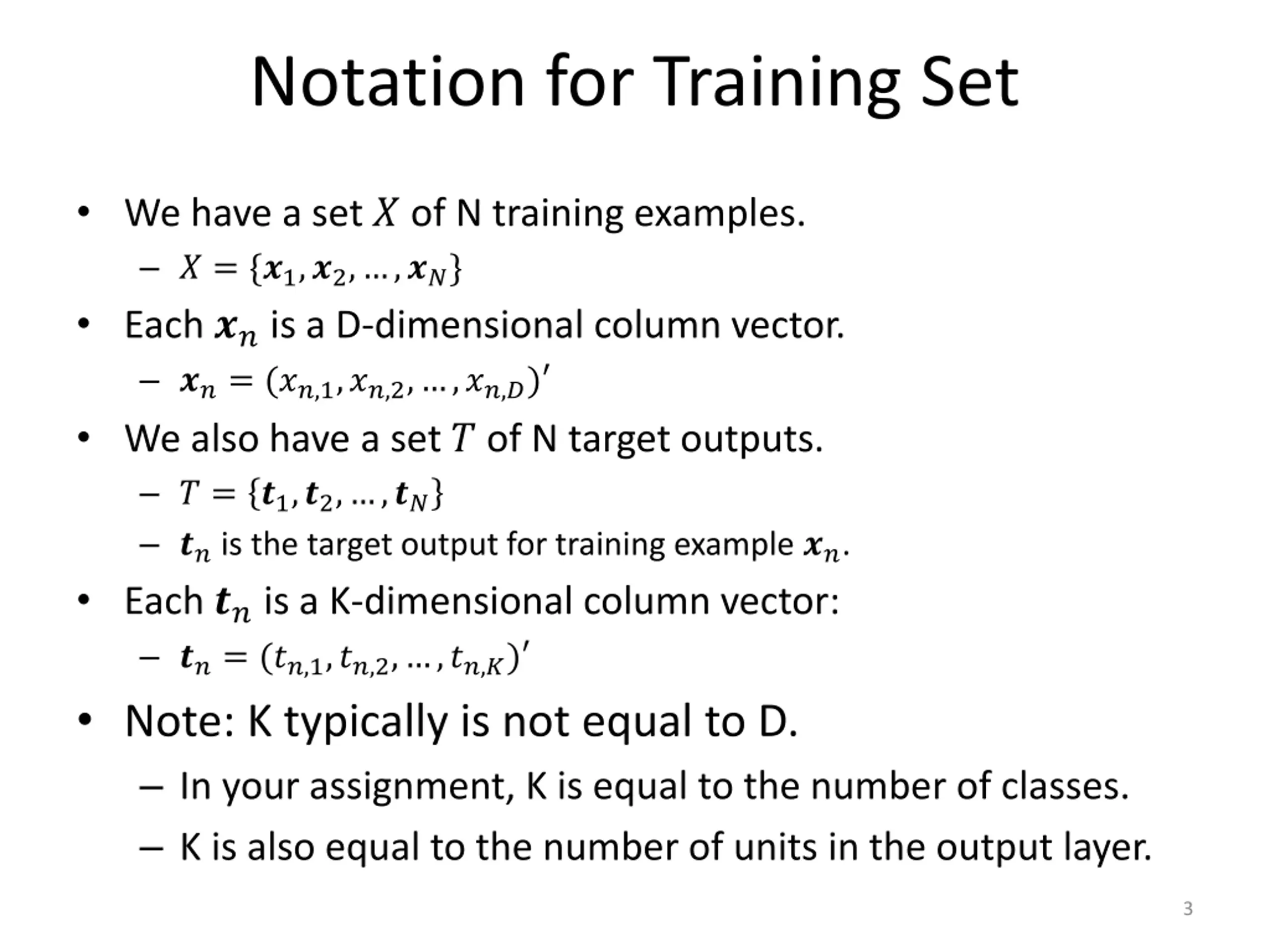 Notation for Training Set

• We have a set $X$ of N training examples.
– $X = \{\boldsymbol{x}_1, \boldsymbol{x}_2, \dots, \boldsymbol{x}_N\}$

• Each $\boldsymbol{x}_n$ is a D-dimensional column vector.
– $\boldsymbol{x}_n = (x_{n,1}, x_{n,2}, \dots, x_{n,D})'$

• We also have a set $T$ of N target outputs.
– $T = \{\boldsymbol{t}_1, \boldsymbol{t}_2, \dots, \boldsymbol{t}_N\}$
– $\boldsymbol{t}_n$ is the target output for training example $\boldsymbol{x}_n$.

• Each $\boldsymbol{t}_n$ is a K-dimensional column vector:
– $\boldsymbol{t}_n = (t_{n,1}, t_{n,2}, \dots, t_{n,K})'$

• Note: K typically is not equal to D.
– In your assignment, K is equal to the number of classes.
– K is also equal to the number of units in the output layer.

3